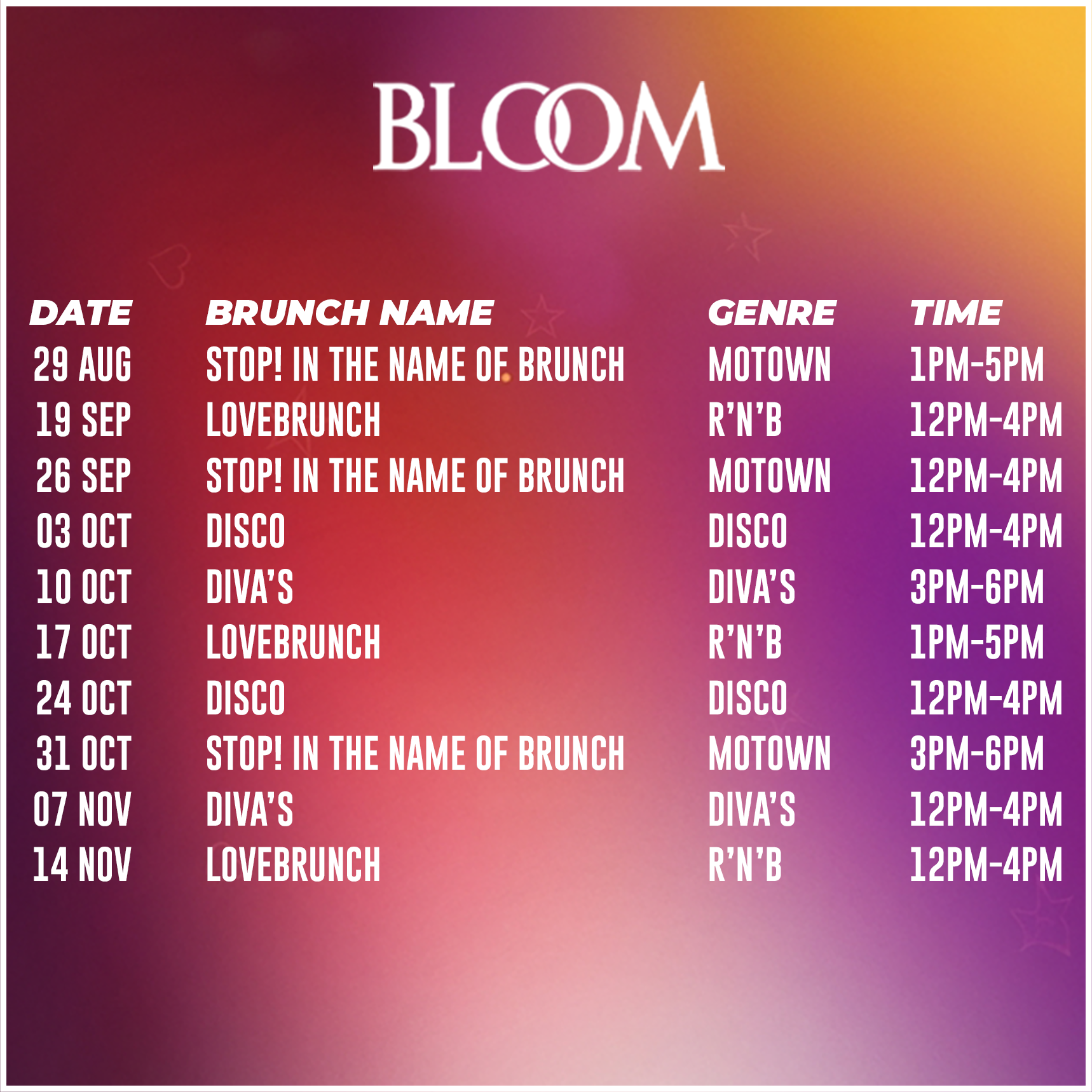 BLOOM

| DATE | BRUNCH NAME | GENRE | TIME |
|---|---|---|---|
| 29 AUG | STOP! IN THE NAME OF BRUNCH | MOTOWN | 1PM-5PM |
| 19 SEP | LOVEBRUNCH | R'N'B | 12PM-4PM |
| 26 SEP | STOP! IN THE NAME OF BRUNCH | MOTOWN | 12PM-4PM |
| 03 OCT | DISCO | DISCO | 12PM-4PM |
| 10 OCT | DIVA'S | DIVA'S | 3PM-6PM |
| 17 OCT | LOVEBRUNCH | R'N'B | 1PM-5PM |
| 24 OCT | DISCO | DISCO | 12PM-4PM |
| 31 OCT | STOP! IN THE NAME OF BRUNCH | MOTOWN | 3PM-6PM |
| 07 NOV | DIVA'S | DIVA'S | 12PM-4PM |
| 14 NOV | LOVEBRUNCH | R'N'B | 12PM-4PM |